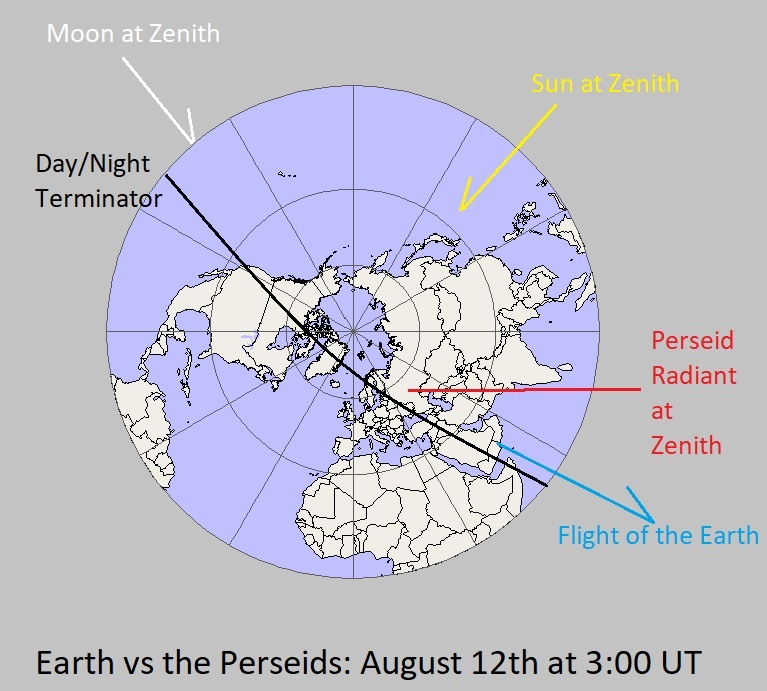 Moon at Zenith

Sun at Zenith

Day/Night Terminator

Perseid Radiant at Zenith

Flight of the Earth

Earth vs the Perseids: August 12th at 3:00 UT